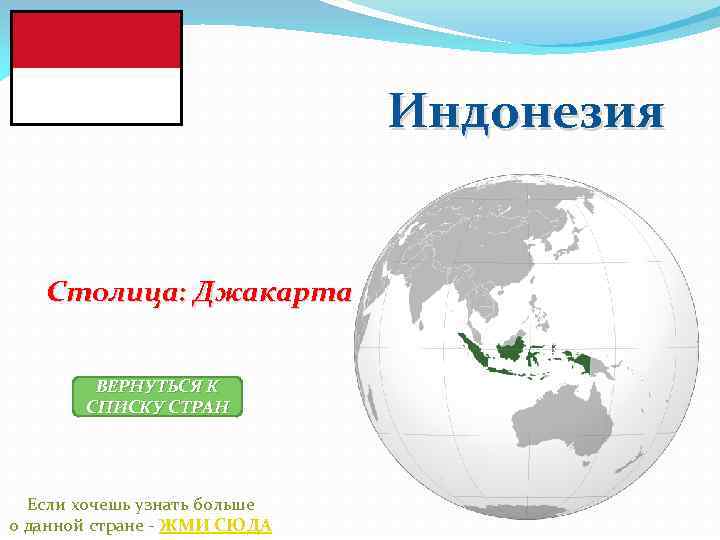 Индонезия

Столица: Джакарта

ВЕРНУТЬСЯ К СПИСКУ СТРАН

Если хочешь узнать больше о данной стране - ЖМИ СЮДА